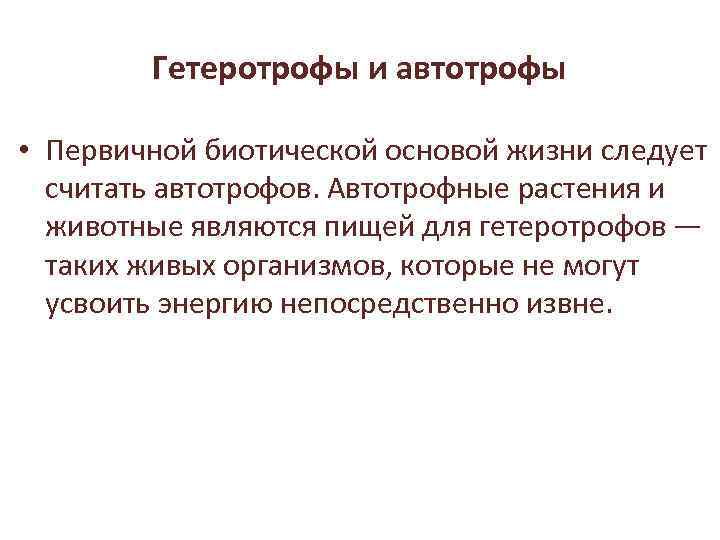 Гетеротрофы и автотрофы

• Первичной биотической основой жизни следует считать автотрофов. Автотрофные растения и животные являются пищей для гетеротрофов — таких живых организмов, которые не могут усвоить энергию непосредственно извне.